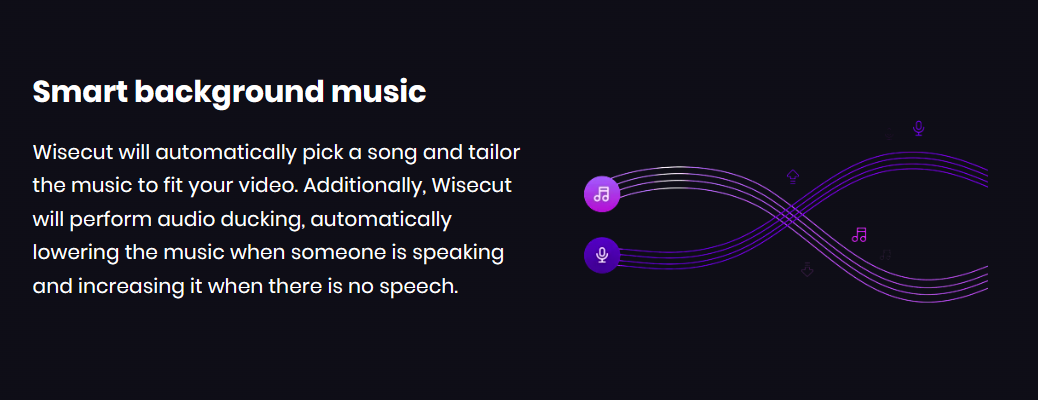 Smart background music

Wisecut will automatically pick a song and tailor the music to fit your video. Additionally, Wisecut will perform audio ducking, automatically lowering the music when someone is speaking and increasing it when there is no speech.